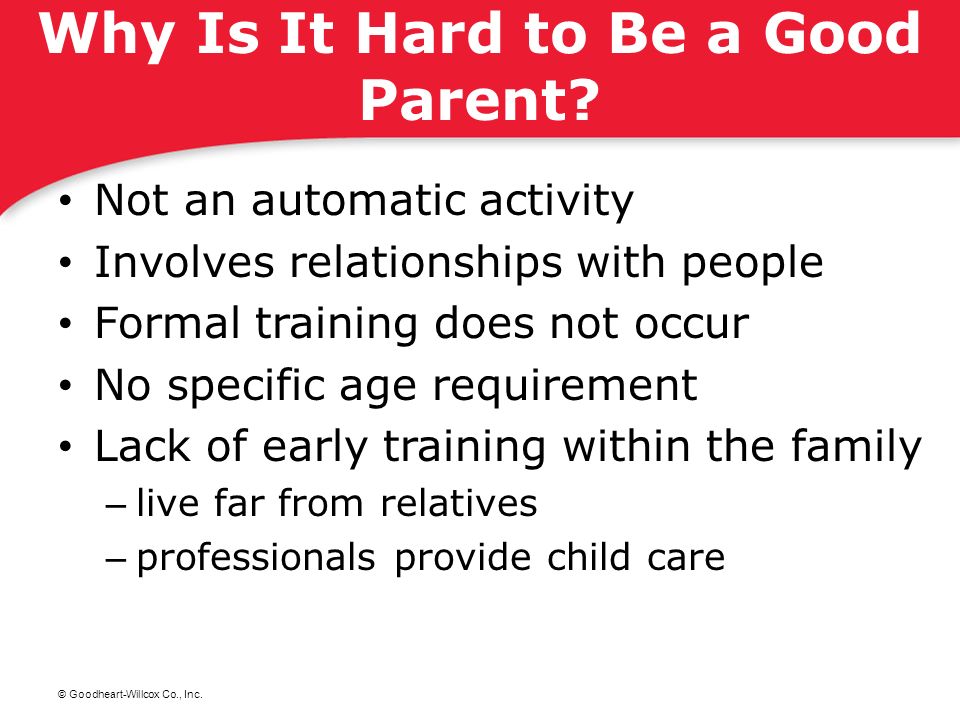 Why Is It Hard to Be a Good Parent?

• Not an automatic activity
• Involves relationships with people
• Formal training does not occur
• No specific age requirement
• Lack of early training within the family
– live far from relatives
– professionals provide child care

© Goodheart-Willcox Co., Inc.